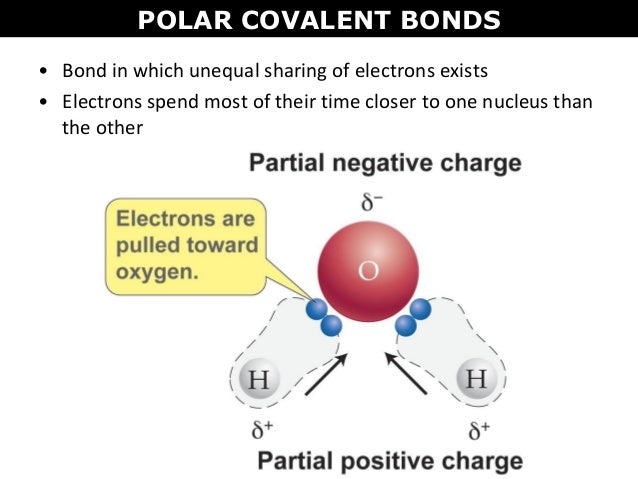 POLAR COVALENT BONDS

• Bond in which unequal sharing of electrons exists
• Electrons spend most of their time closer to one nucleus than the other

Partial negative charge

$\delta^-$

Electrons are pulled toward oxygen.

O

H

H

$\delta^+$

$\delta^+$

Partial positive charge